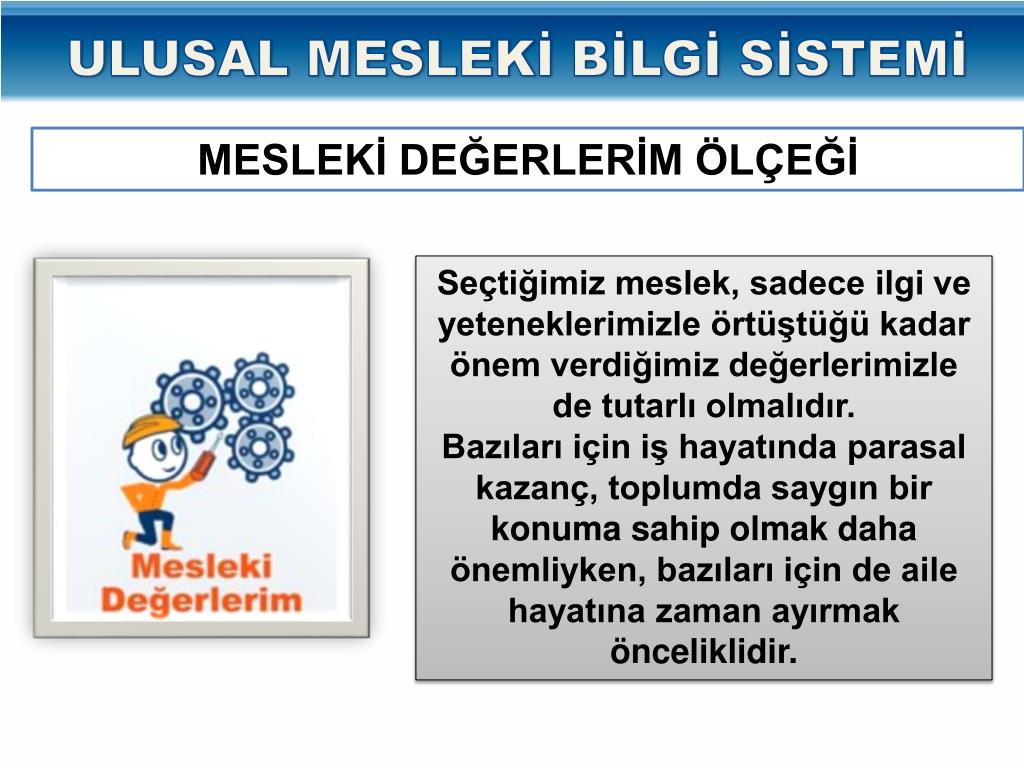 ULUSAL MESLEKİ BİLGİ SİSTEMİ

MESLEKİ DEĞERLERİM ÖLÇEĞİ

Mesleki Değerlerim

Seçtiğimiz meslek, sadece ilgi ve yeteneklerimizle örtüştüğü kadar önem verdiğimiz değerlerimizle de tutarlı olmalıdır.
Bazıları için iş hayatında parasal kazanç, toplumda saygın bir konuma sahip olmak daha önemliyken, bazıları için de aile hayatına zaman ayırmak önceliklidir.